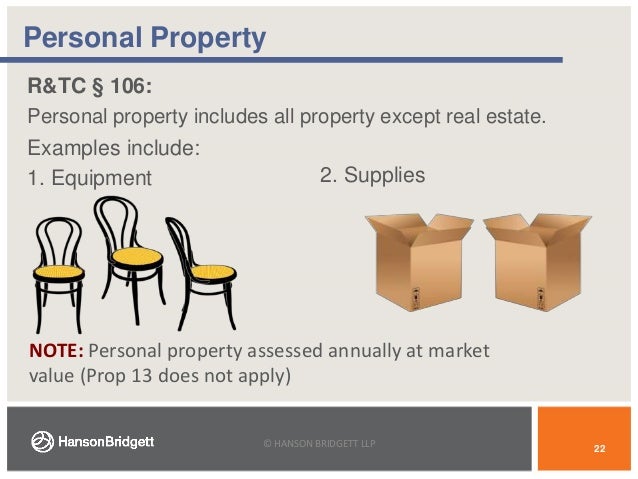 Personal Property

R&TC § 106:

Personal property includes all property except real estate.

Examples include:

1. Equipment

2. Supplies

NOTE: Personal property assessed annually at market value (Prop 13 does not apply)

HansonBridgett

© HANSON BRIDGETT LLP

22